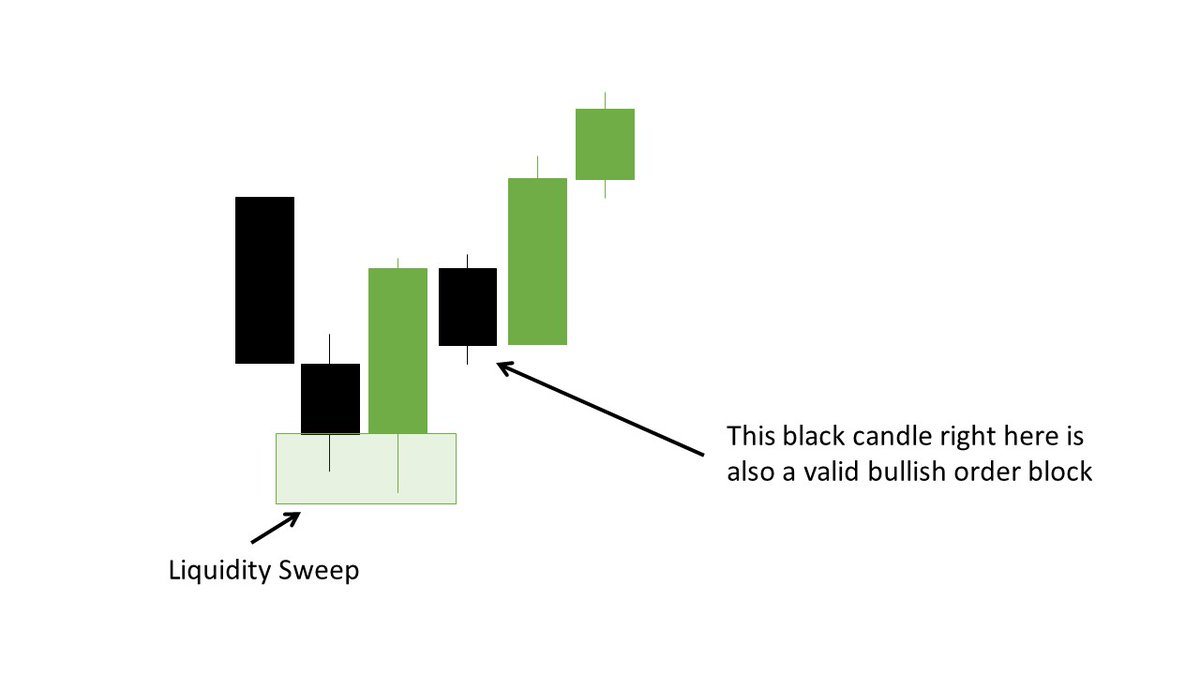 This black candle right here is also a valid bullish order block

Liquidity Sweep